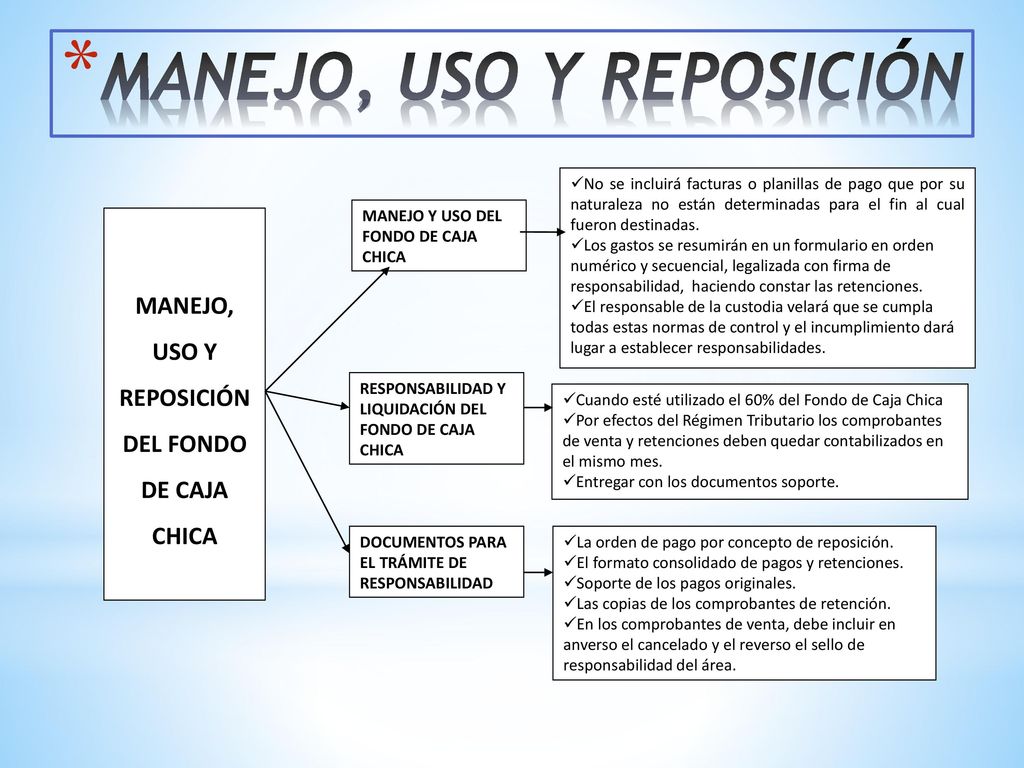 *MANEJO, USO Y REPOSICIÓN

MANEJO, USO Y REPOSICIÓN DEL FONDO DE CAJA CHICA

MANEJO Y USO DEL FONDO DE CAJA CHICA

✓No se incluirá facturas o planillas de pago que por su naturaleza no están determinadas para el fin al cual fueron destinadas.
✓Los gastos se resumirán en un formulario en orden numérico y secuencial, legalizada con firma de responsabilidad, haciendo constar las retenciones.
✓El responsable de la custodia velará que se cumpla todas estas normas de control y el incumplimiento dará lugar a establecer responsabilidades.

RESPONSABILIDAD Y LIQUIDACIÓN DEL FONDO DE CAJA CHICA

✓Cuando esté utilizado el 60% del Fondo de Caja Chica
✓Por efectos del Régimen Tributario los comprobantes de venta y retenciones deben quedar contabilizados en el mismo mes.
✓Entregar con los documentos soporte.

DOCUMENTOS PARA EL TRÁMITE DE RESPONSABILIDAD

✓La orden de pago por concepto de reposición.
✓El formato consolidado de pagos y retenciones.
✓Soporte de los pagos originales.
✓Las copias de los comprobantes de retención.
✓En los comprobantes de venta, debe incluir en anverso el cancelado y el reverso el sello de responsabilidad del área.